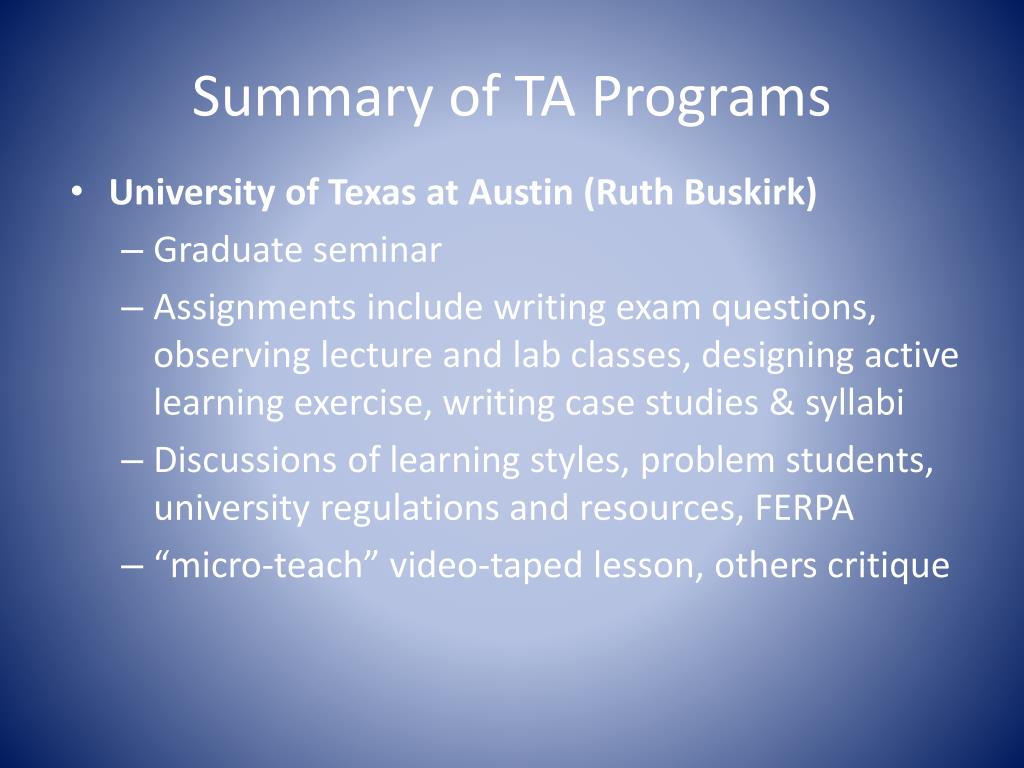 Summary of TA Programs

• University of Texas at Austin (Ruth Buskirk)
– Graduate seminar
– Assignments include writing exam questions, observing lecture and lab classes, designing active learning exercise, writing case studies & syllabi
– Discussions of learning styles, problem students, university regulations and resources, FERPA
– “micro-teach” video-taped lesson, others critique